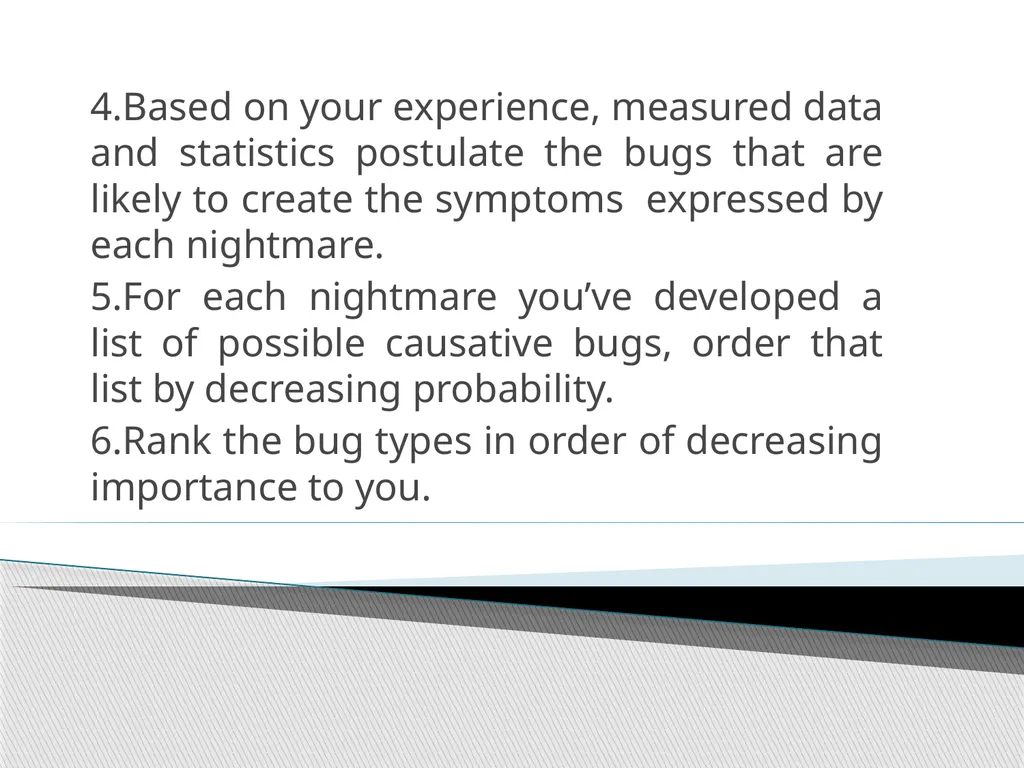 4.Based on your experience, measured data and statistics postulate the bugs that are likely to create the symptoms expressed by each nightmare.

5.For each nightmare you’ve developed a list of possible causative bugs, order that list by decreasing probability.

6.Rank the bug types in order of decreasing importance to you.